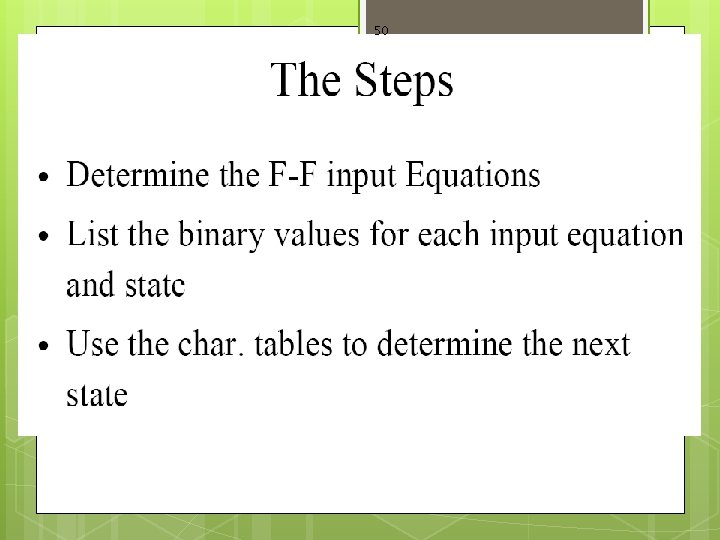 50

The Steps

• Determine the F-F input Equations
• List the binary values for each input equation and state
• Use the char. tables to determine the next state